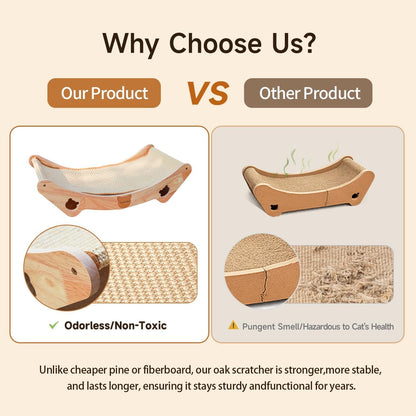 Why Choose Us?

Our Product

VS

Other Product

✓ Odorless/Non-Toxic

⚠ Pungent Smell/Hazardous to Cat's Health

Unlike cheaper pine or fiberboard, our oak scratcher is stronger,more stable, and lasts longer, ensuring it stays sturdy andfunctional for years.